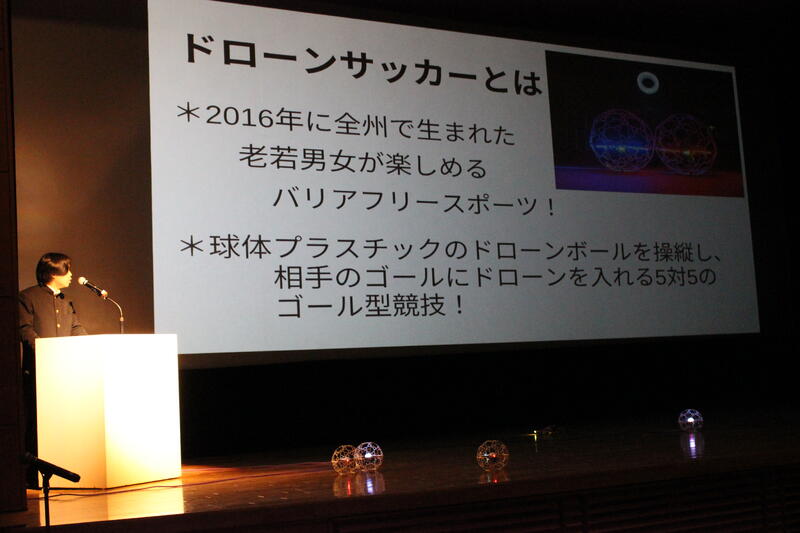 ドローンサッカーとは

＊2016年に全州で生まれた
老若男女が楽しめる
バリアフリースポーツ！

＊球体プラスチックのドローンボールを操縦し、
相手のゴールにドローンを入れる5対5の
ゴール型競技！